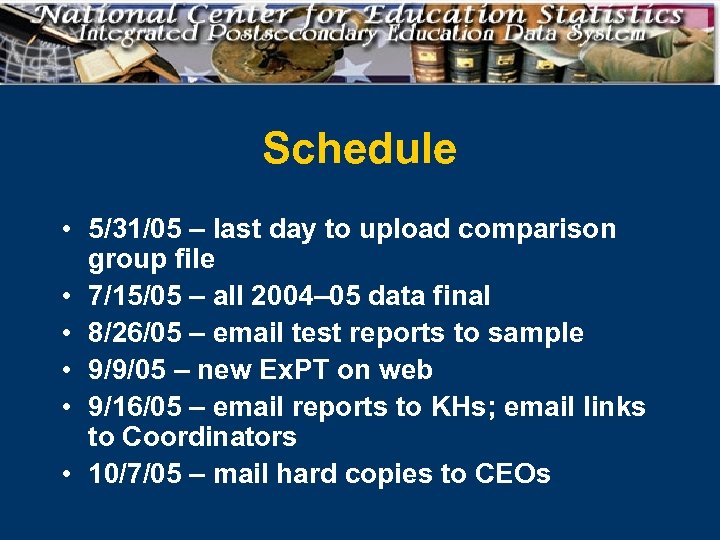 National Center for Education Statistics
Integrated Postsecondary Education Data System

Schedule

• 5/31/05 – last day to upload comparison group file
• 7/15/05 – all 2004–05 data final
• 8/26/05 – email test reports to sample
• 9/9/05 – new ExPT on web
• 9/16/05 – email reports to KHs; email links to Coordinators
• 10/7/05 – mail hard copies to CEOs